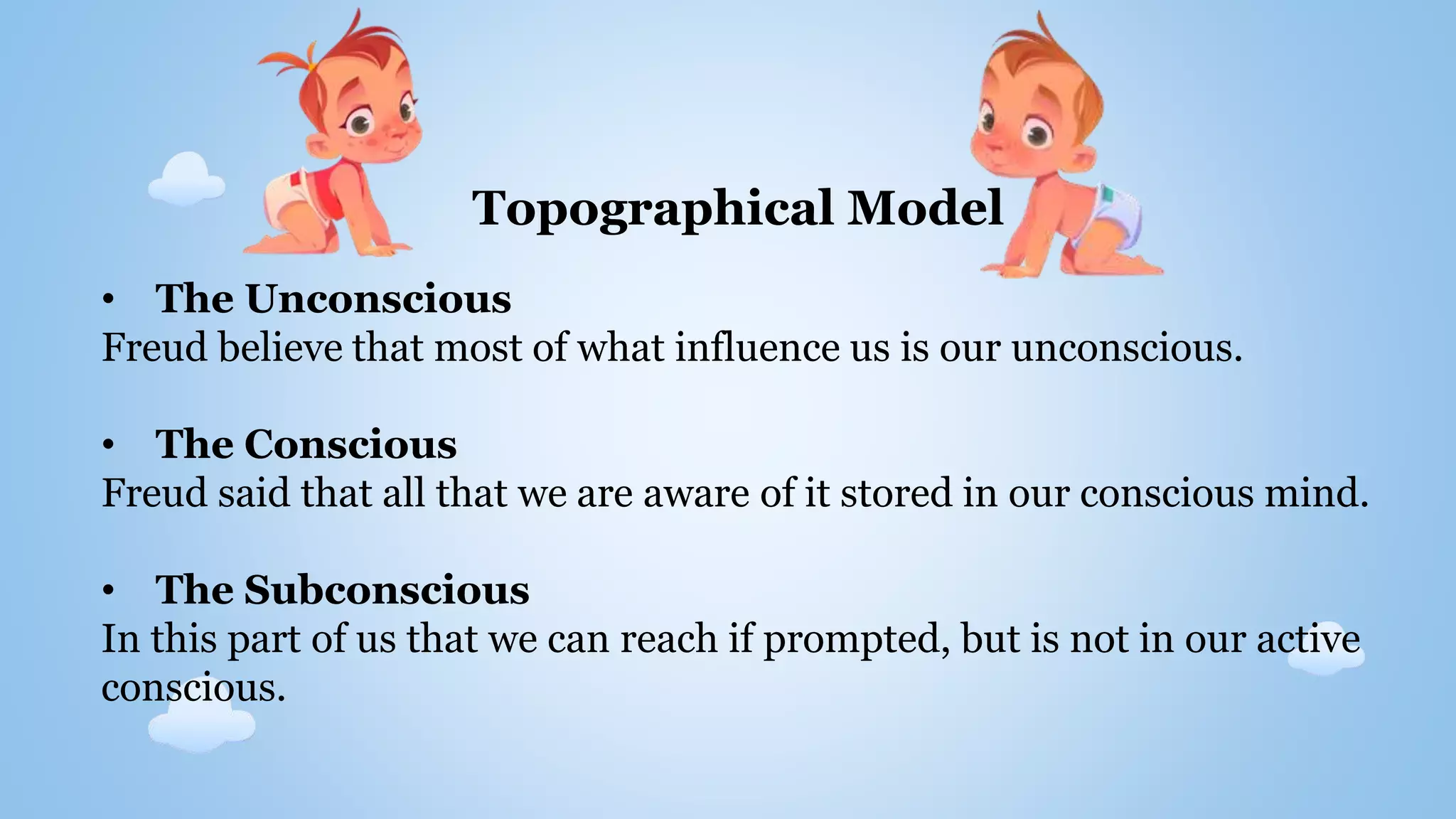 Topographical Model

• The Unconscious
Freud believe that most of what influence us is our unconscious.

• The Conscious
Freud said that all that we are aware of it stored in our conscious mind.

• The Subconscious
In this part of us that we can reach if prompted, but is not in our active conscious.